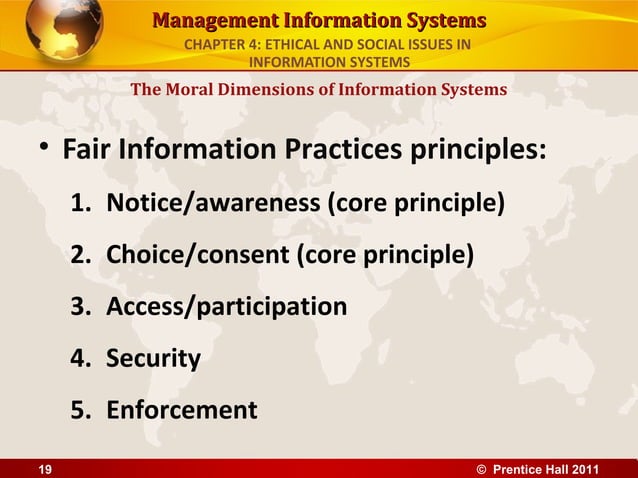 Management Information Systems

CHAPTER 4: ETHICAL AND SOCIAL ISSUES IN INFORMATION SYSTEMS

The Moral Dimensions of Information Systems

• Fair Information Practices principles:

1. Notice/awareness (core principle)
2. Choice/consent (core principle)
3. Access/participation
4. Security
5. Enforcement

19

© Prentice Hall 2011